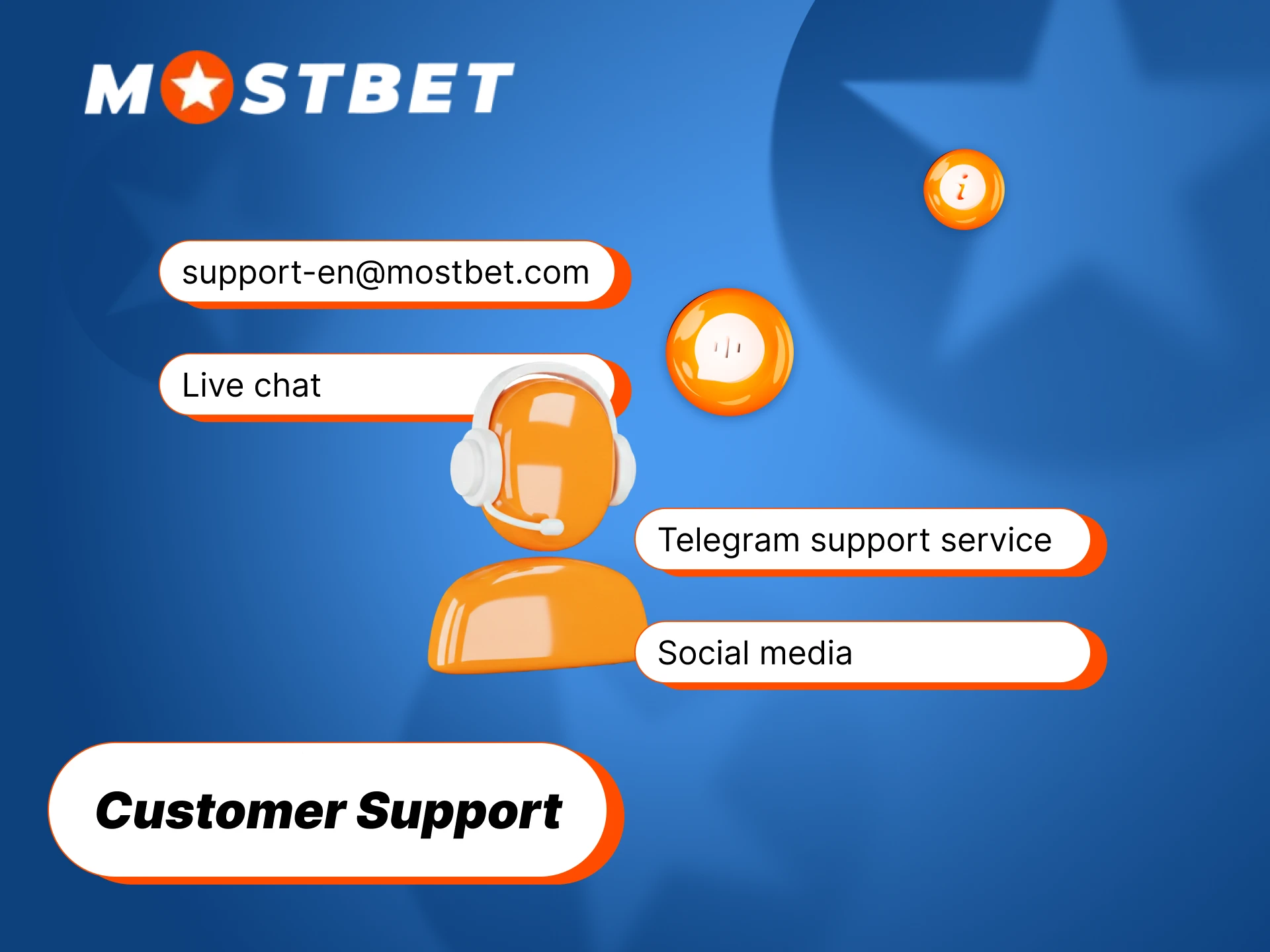 MOSTBET

i

support-en@mostbet.com

Live chat

Telegram support service

Social media

Customer Support